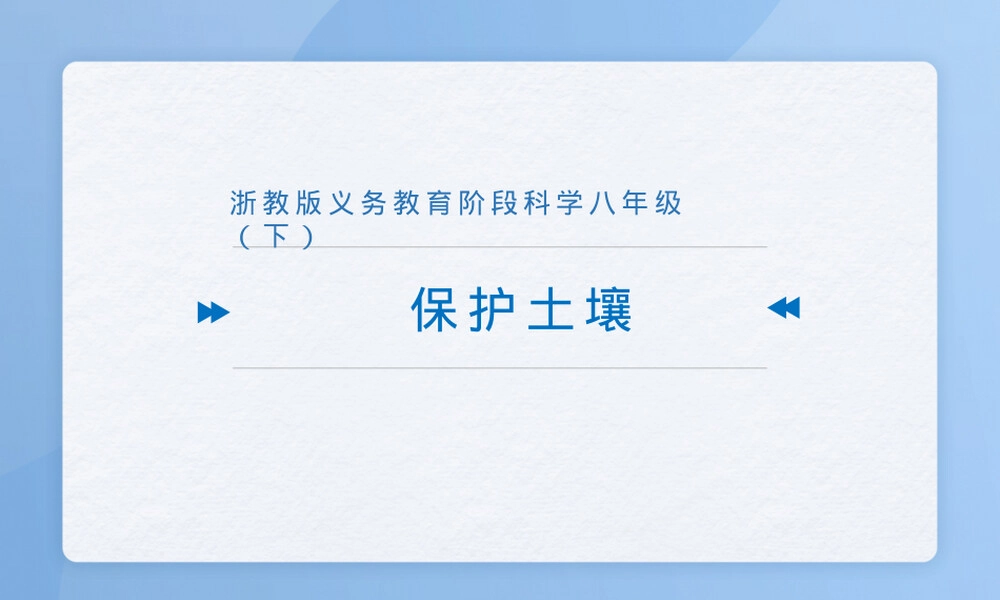 浙教版义务教育阶段科学八年级（下）

保护土壤